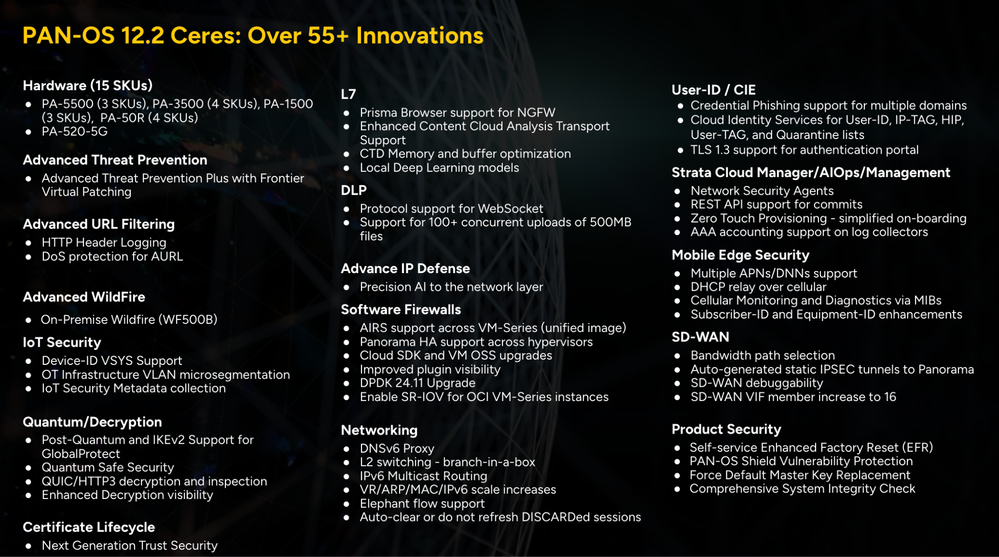 PAN-OS 12.2 Ceres: Over 55+ Innovations

Hardware (15 SKUs)
- PA-5500 (3 SKUs), PA-3500 (4 SKUs), PA-1500 (3 SKUs), PA-50R (4 SKUs)
- PA-520-5G

Advanced Threat Prevention
- Advanced Threat Prevention Plus with Frontier Virtual Patching

Advanced URL Filtering
- HTTP Header Logging
- DoS protection for AURL

Advanced WildFire
- On-Premise Wildfire (WF500B)

IoT Security
- Device-ID VSYS Support
- OT Infrastructure VLAN microsegmentation
- IoT Security Metadata collection

Quantum/Decryption
- Post-Quantum and IKEv2 Support for GlobalProtect
- Quantum Safe Security
- QUIC/HTTP3 decryption and inspection
- Enhanced Decryption visibility

Certificate Lifecycle
- Next Generation Trust Security

L7
- Prisma Browser support for NGFW
- Enhanced Content Cloud Analysis Transport Support
- CTD Memory and buffer optimization
- Local Deep Learning models

DLP
- Protocol support for WebSocket
- Support for 100+ concurrent uploads of 500MB files

Advance IP Defense
- Precision AI to the network layer

Software Firewalls
- AIRS support across VM-Series (unified image)
- Panorama HA support across hypervisors
- Cloud SDK and VM OSS upgrades
- Improved plugin visibility
- DPDK 24.11 Upgrade
- Enable SR-IOV for OCI VM-Series instances

Networking
- DNSv6 Proxy
- L2 switching - branch-in-a-box
- IPv6 Multicast Routing
- VR/ARP/MAC/IPv6 scale increases
- Elephant flow support
- Auto-clear or do not refresh DISCARDed sessions

User-ID / CIE
- Credential Phishing support for multiple domains
- Cloud Identity Services for User-ID, IP-TAG, HIP, User-TAG, and Quarantine lists
- TLS 1.3 support for authentication portal

Strata Cloud Manager/AIOps/Management
- Network Security Agents
- REST API support for commits
- Zero Touch Provisioning - simplified on-boarding
- AAA accounting support on log collectors

Mobile Edge Security
- Multiple APNs/DNNs support
- DHCP relay over cellular
- Cellular Monitoring and Diagnostics via MIBs
- Subscriber-ID and Equipment-ID enhancements

SD-WAN
- Bandwidth path selection
- Auto-generated static IPSEC tunnels to Panorama
- SD-WAN debuggability
- SD-WAN VIF member increase to 16

Product Security
- Self-service Enhanced Factory Reset (EFR)
- PAN-OS Shield Vulnerability Protection
- Force Default Master Key Replacement
- Comprehensive System Integrity Check